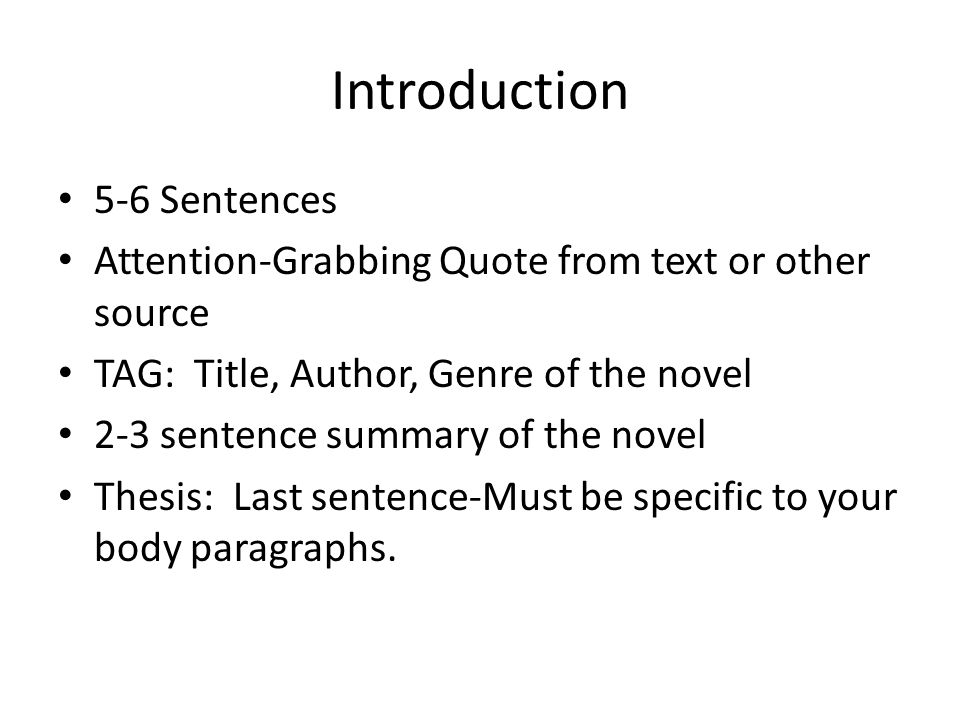 Introduction

• 5-6 Sentences
• Attention-Grabbing Quote from text or other source
• TAG: Title, Author, Genre of the novel
• 2-3 sentence summary of the novel
• Thesis: Last sentence-Must be specific to your body paragraphs.